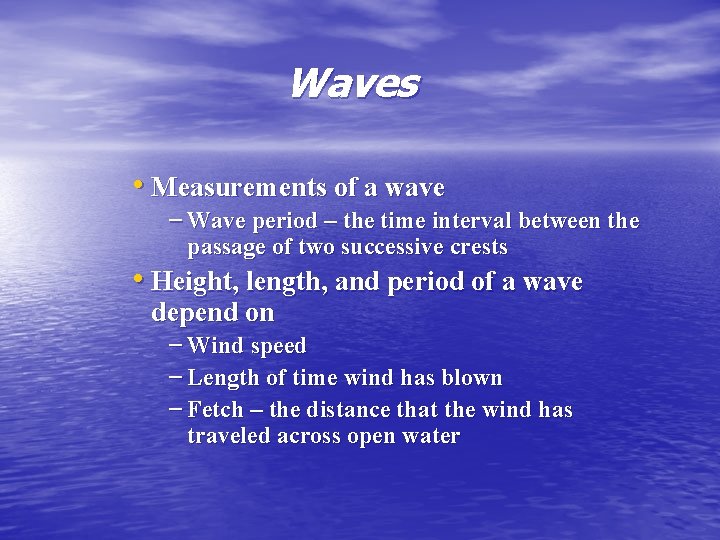 Waves

• Measurements of a wave
– Wave period – the time interval between the passage of two successive crests

• Height, length, and period of a wave depend on
– Wind speed
– Length of time wind has blown
– Fetch – the distance that the wind has traveled across open water